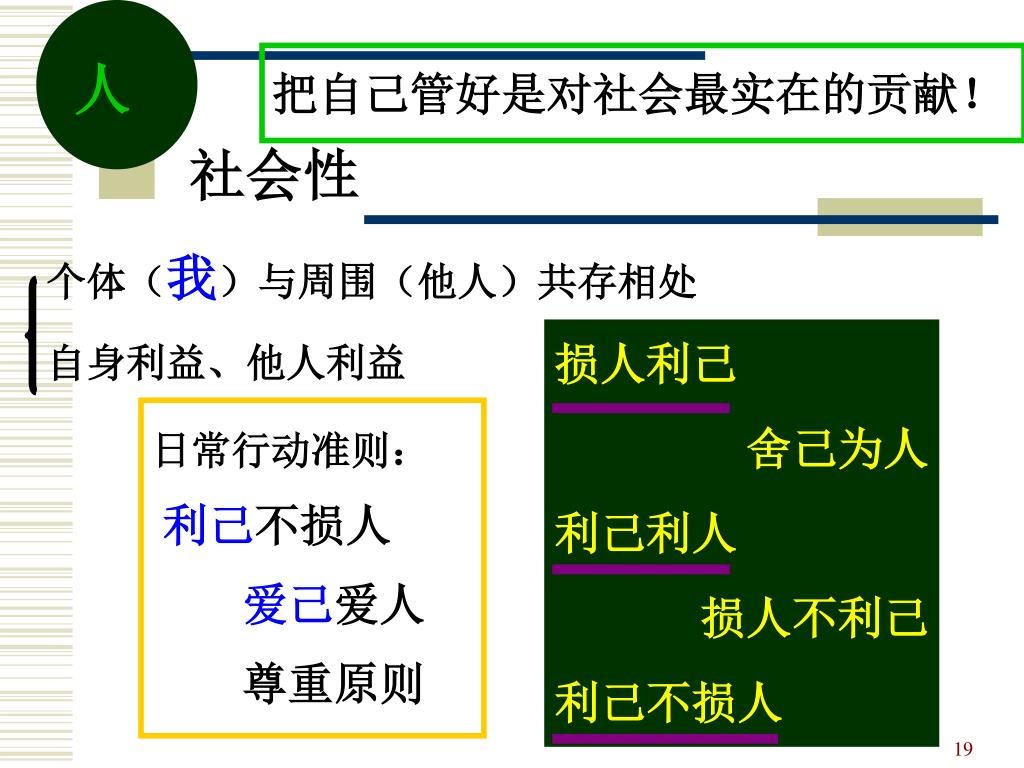 人

把自己管好是对社会最实在的贡献！

社会性

个体（我）与周围（他人）共存相处

自身利益、他人利益

日常行动准则：

利己不损人

爱己爱人

尊重原则

损人利己

舍己为人

利己利人

损人不利己

利己不损人

19